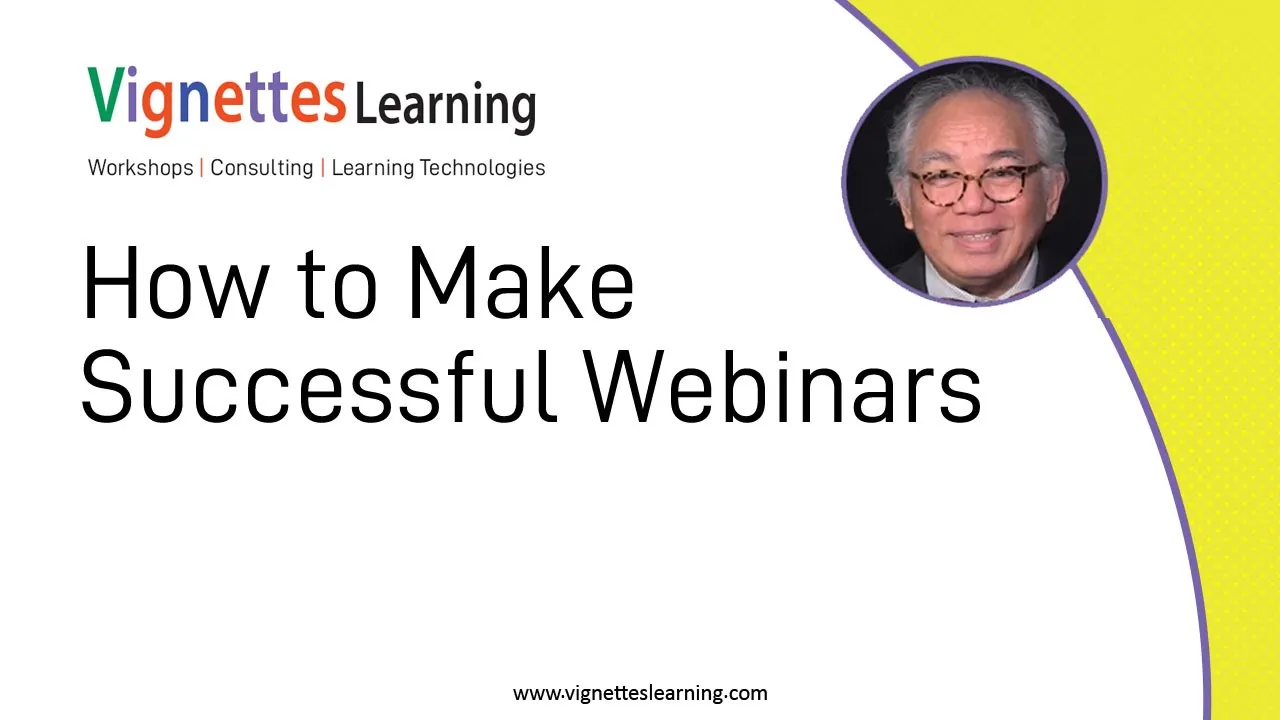 Vignettes Learning

Workshops | Consulting | Learning Technologies

How to Make Successful Webinars

www.vignetteslearning.com